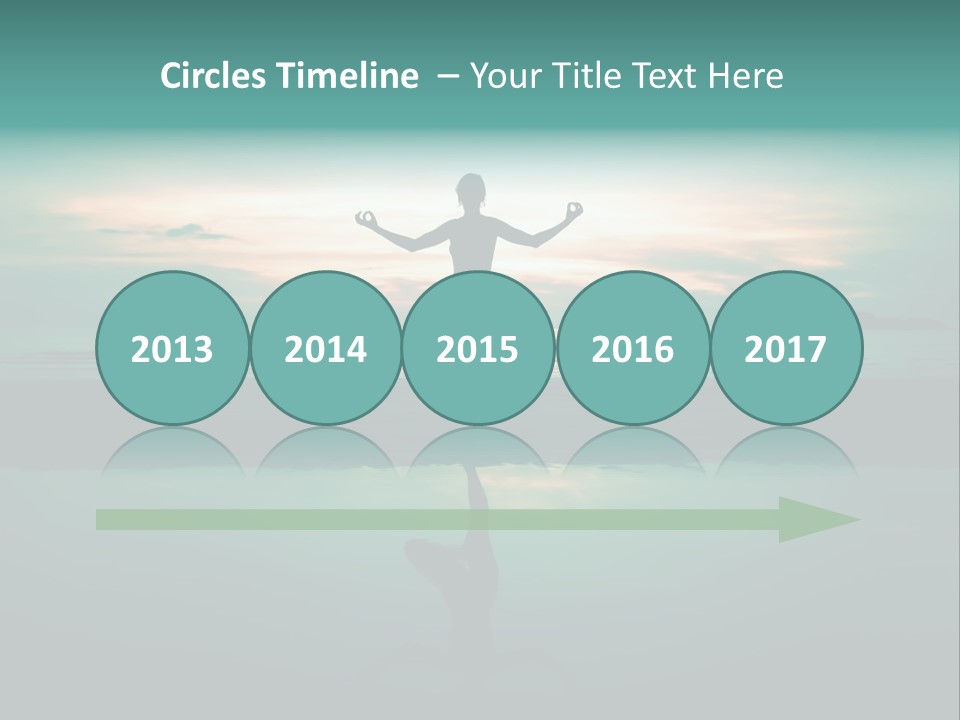 Circles Timeline – Your Title Text Here

2013

2014

2015

2016

2017